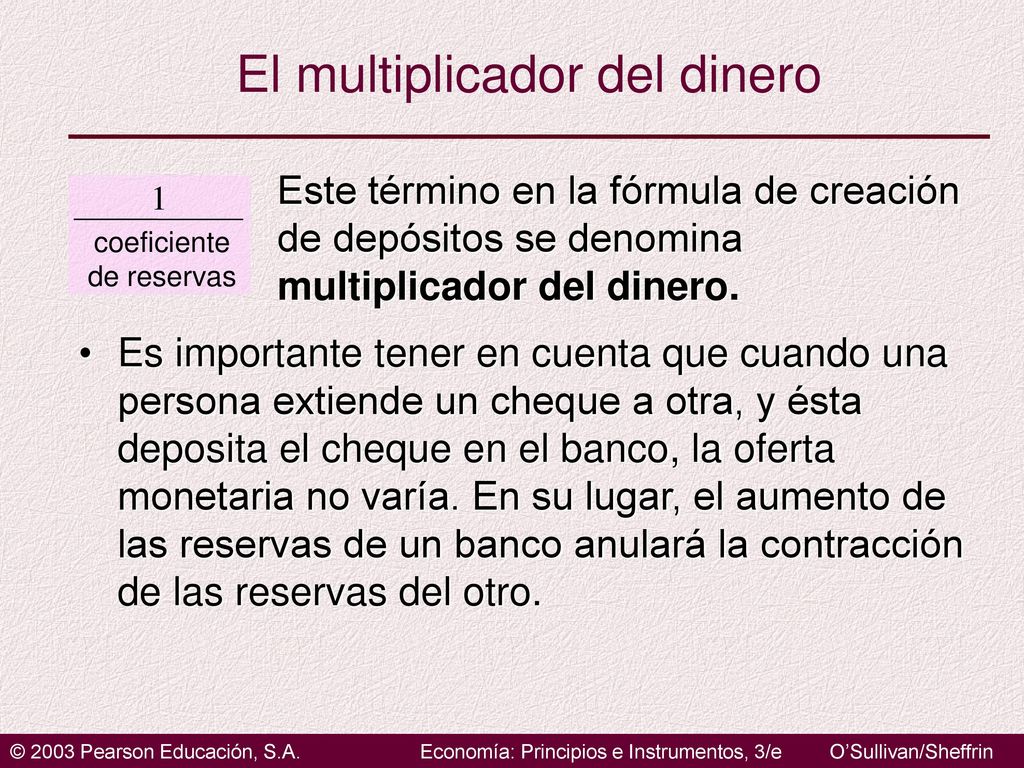 El multiplicador del dinero

$\frac{1}{\text{coeficiente de reservas}}$

Este término en la fórmula de creación de depósitos se denomina **multiplicador del dinero.**

• Es importante tener en cuenta que cuando una persona extiende un cheque a otra, y ésta deposita el cheque en el banco, la oferta monetaria no varía. En su lugar, el aumento de las reservas de un banco anulará la contracción de las reservas del otro.

© 2003 Pearson Educación, S.A. Economía: Principios e Instrumentos, 3/e O'Sullivan/Sheffrin